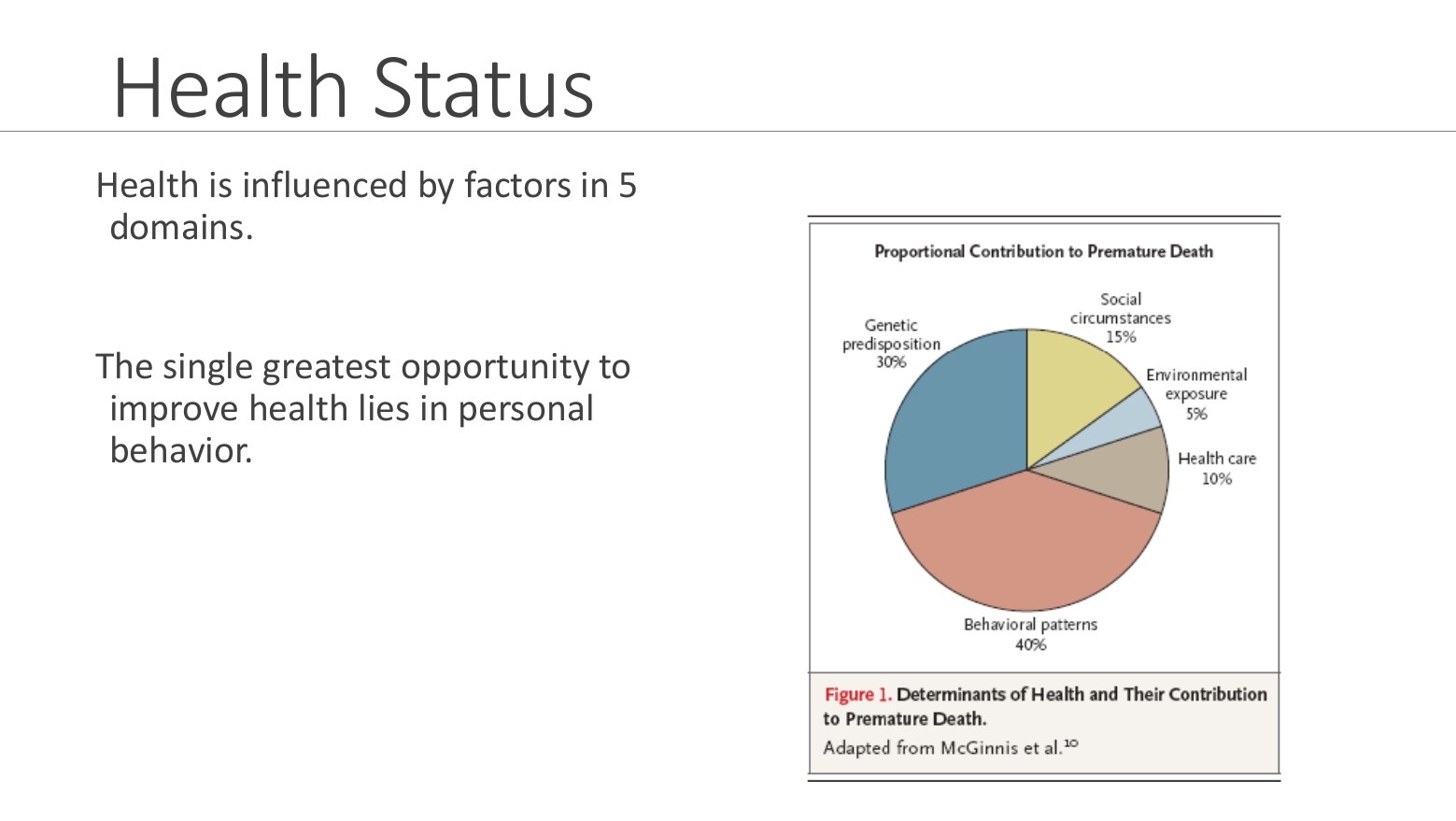 Health Status

Health is influenced by factors in 5 domains.

The single greatest opportunity to improve health lies in personal behavior.

Proportional Contribution to Premature Death

Genetic predisposition 30%

Social circumstances 15%

Environmental exposure 5%

Health care 10%

Behavioral patterns 40%

Figure 1. Determinants of Health and Their Contribution to Premature Death.

Adapted from McGinnis et al.$^{10}$